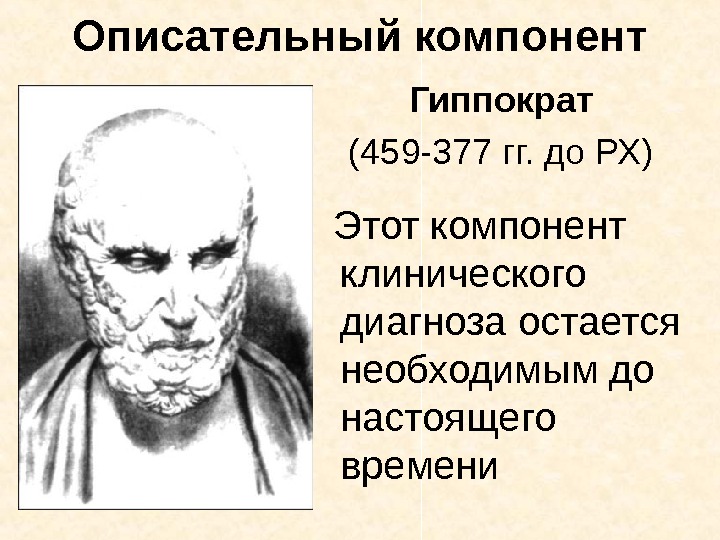 Описательный компонент

Гиппократ

(459-377 гг. до РХ)

Этот компонент клинического диагноза остается необходимым до настоящего времени